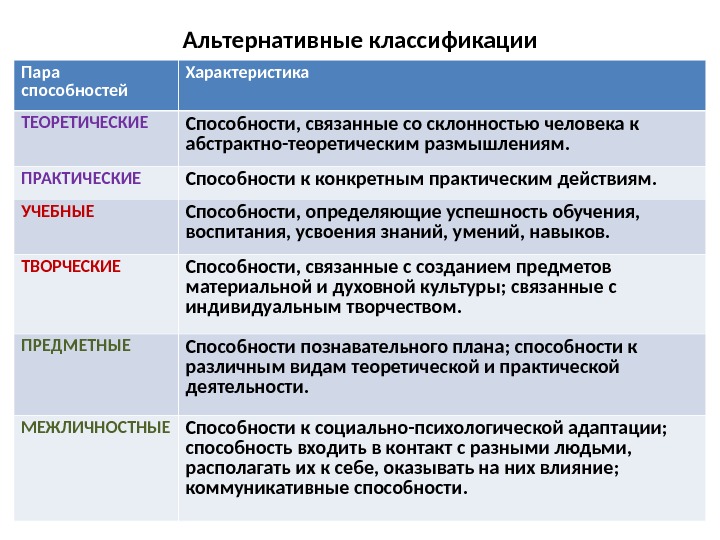 Альтернативные классификации

| Пара способностей | Характеристика |
|---|---|
| ТЕОРЕТИЧЕСКИЕ | Способности, связанные со склонностью человека к абстрактно-теоретическим размышлениям. |
| ПРАКТИЧЕСКИЕ | Способности к конкретным практическим действиям. |
| УЧЕБНЫЕ | Способности, определяющие успешность обучения, воспитания, усвоения знаний, умений, навыков. |
| ТВОРЧЕСКИЕ | Способности, связанные с созданием предметов материальной и духовной культуры; связанные с индивидуальным творчеством. |
| ПРЕДМЕТНЫЕ | Способности познавательного плана; способности к различным видам теоретической и практической деятельности. |
| МЕЖЛИЧНОСТНЫЕ | Способности к социально-психологической адаптации; способность входить в контакт с разными людьми, располагать их к себе, оказывать на них влияние; коммуникативные способности. |